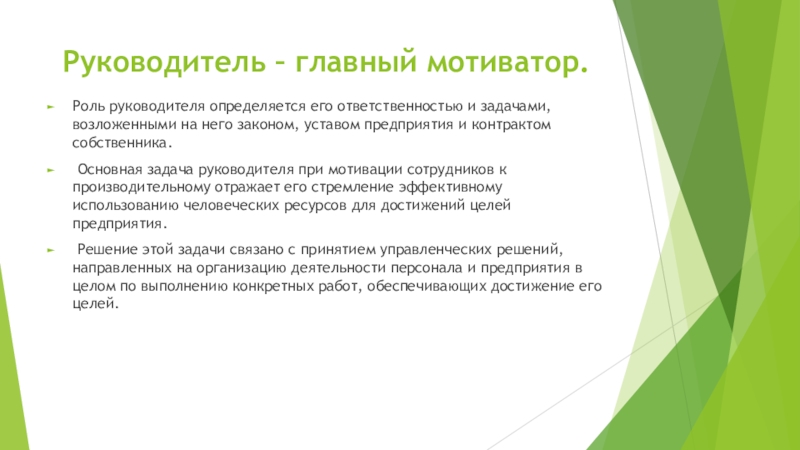 Руководитель – главный мотиватор.

Роль руководителя определяется его ответственностью и задачами, возложенными на него законом, уставом предприятия и контрактом собственника.

Основная задача руководителя при мотивации сотрудников к производительному отражает его стремление эффективному использованию человеческих ресурсов для достижений целей предприятия.

Решение этой задачи связано с принятием управленческих решений, направленных на организацию деятельности персонала и предприятия в целом по выполнению конкретных работ, обеспечивающих достижение его целей.